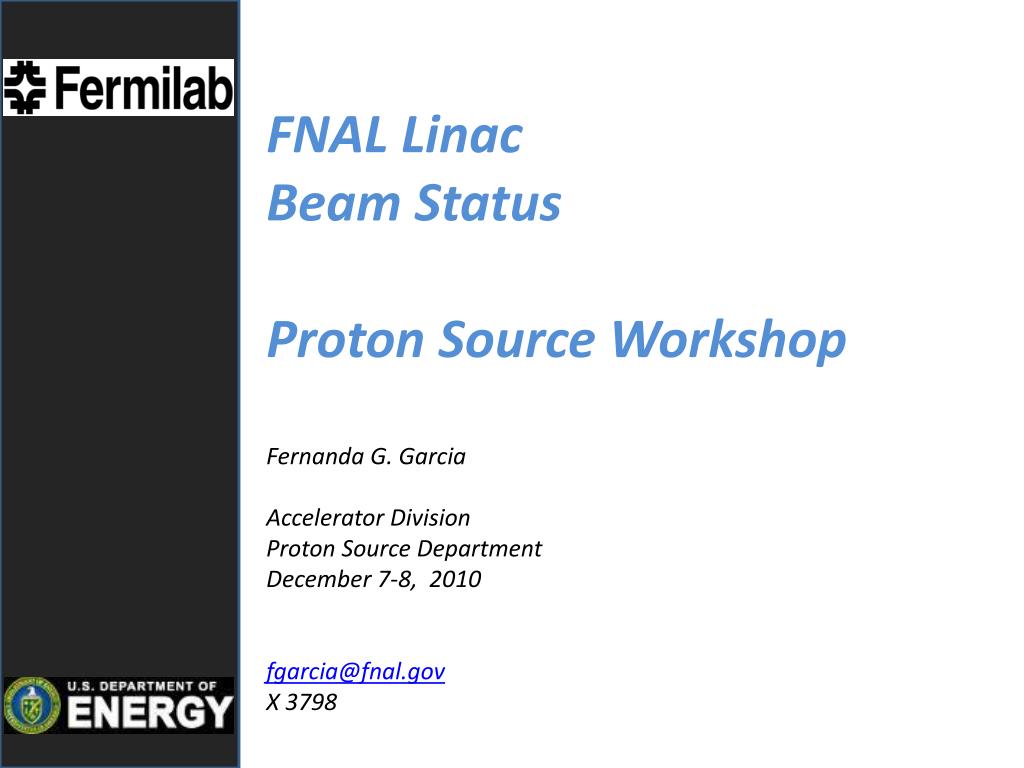 Fermilab

FNAL Linac
Beam Status

Proton Source Workshop

Fernanda G. Garcia

Accelerator Division
Proton Source Department
December 7-8, 2010

fgarcia@fnal.gov
X 3798

U.S. DEPARTMENT OF
ENERGY